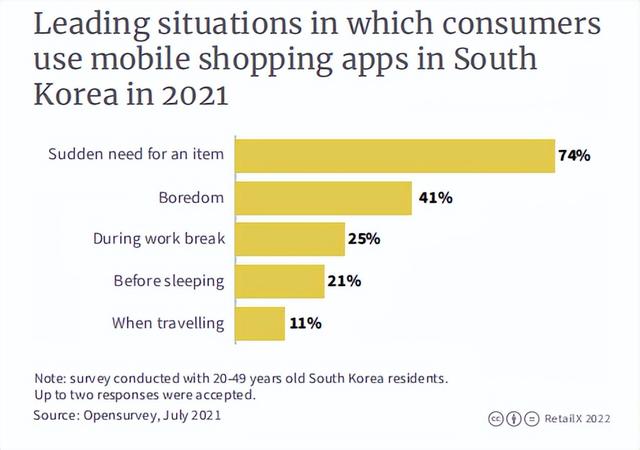 Leading situations in which consumers use mobile shopping apps in South Korea in 2021

Sudden need for an item 74%
Boredom 41%
During work break 25%
Before sleeping 21%
When travelling 11%

Note: survey conducted with 20-49 years old South Korea residents.
Up to two responses were accepted.
Source: Opensurvey, July 2021

RetailX 2022